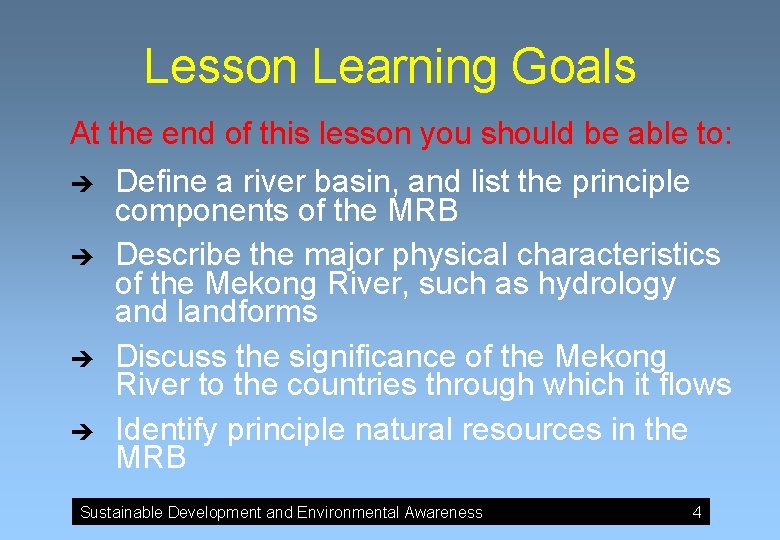 Lesson Learning Goals

At the end of this lesson you should be able to:

➔ Define a river basin, and list the principle components of the MRB

➔ Describe the major physical characteristics of the Mekong River, such as hydrology and landforms

➔ Discuss the significance of the Mekong River to the countries through which it flows

➔ Identify principle natural resources in the MRB

Sustainable Development and Environmental Awareness 4